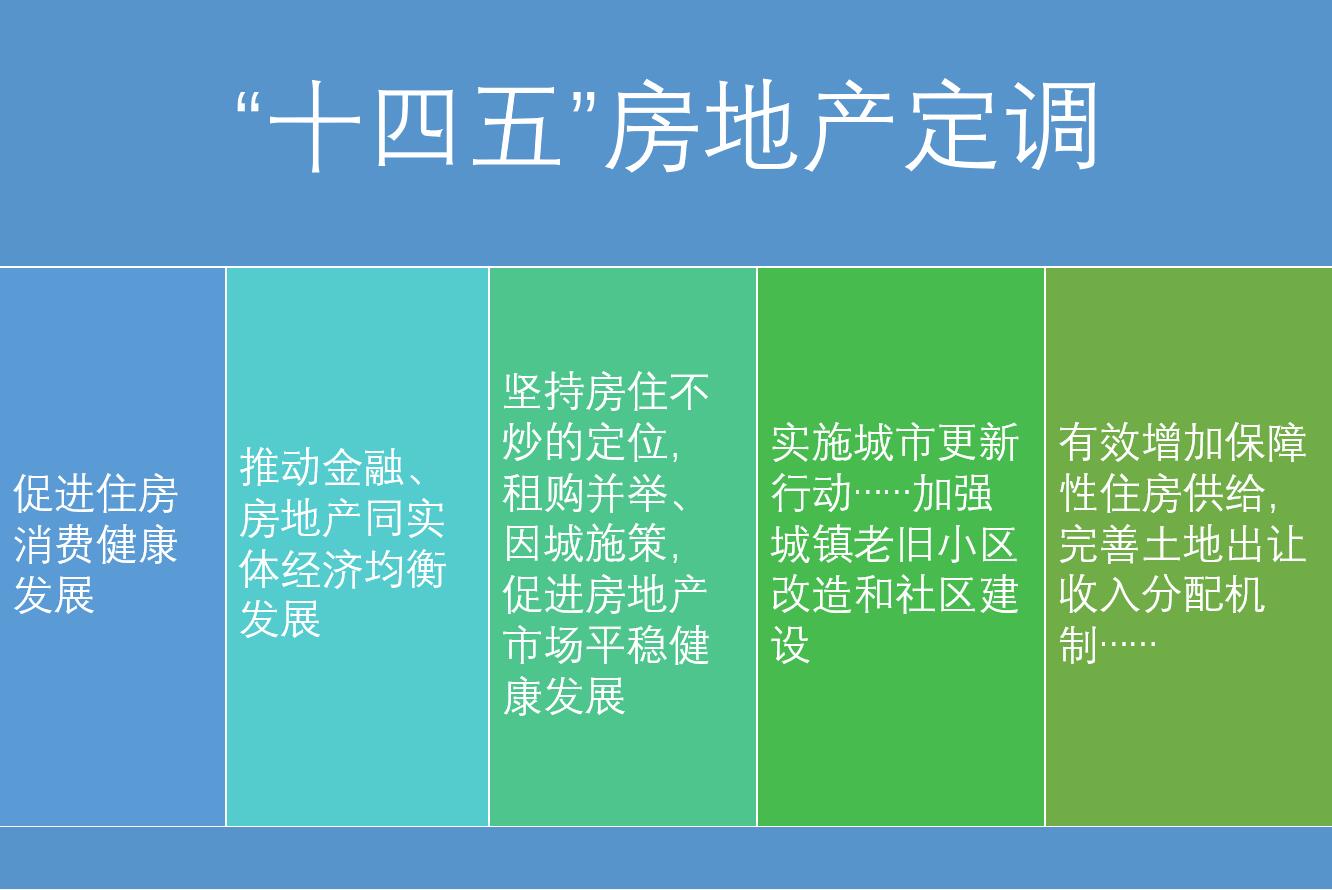 “十四五”房地产定调

促进住房消费健康发展

推动金融、房地产同实体经济均衡发展

坚持房住不炒的定位，租购并举、因城施策，促进房地产市场平稳健康发展

实施城市更新行动……加强城镇老旧小区改造和社区建设

有效增加保障性住房供给，完善土地出让收入分配机制……